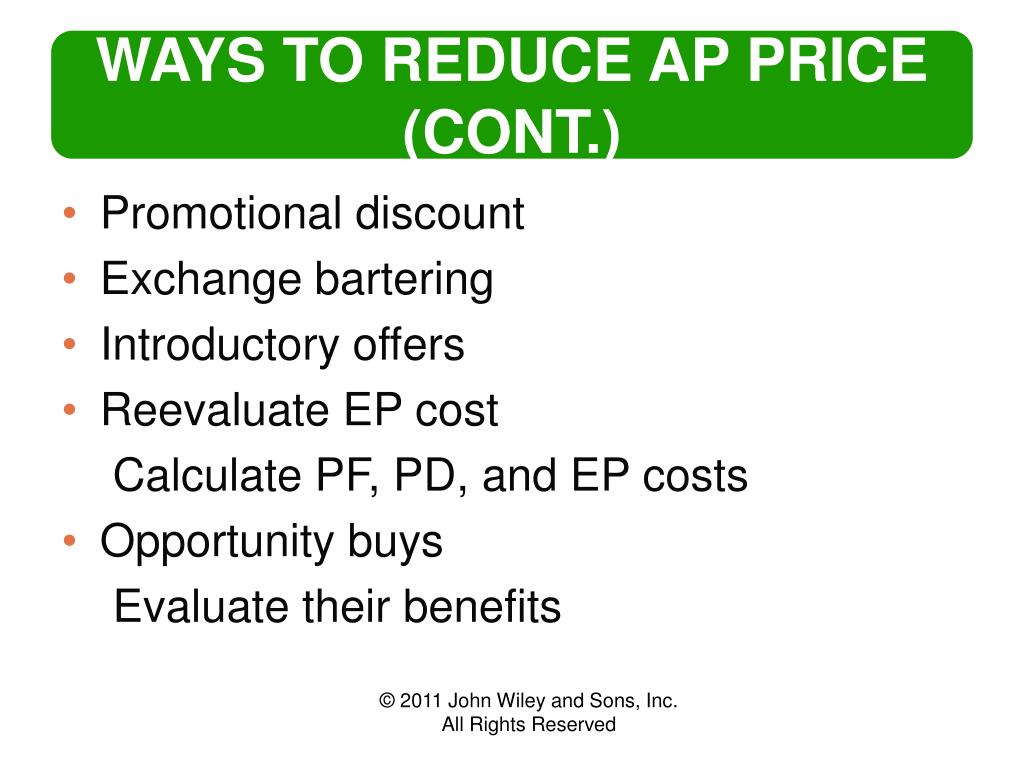 WAYS TO REDUCE AP PRICE (CONT.)

• Promotional discount
• Exchange bartering
• Introductory offers
• Reevaluate EP cost
  Calculate PF, PD, and EP costs
• Opportunity buys
  Evaluate their benefits

© 2011 John Wiley and Sons, Inc.
All Rights Reserved